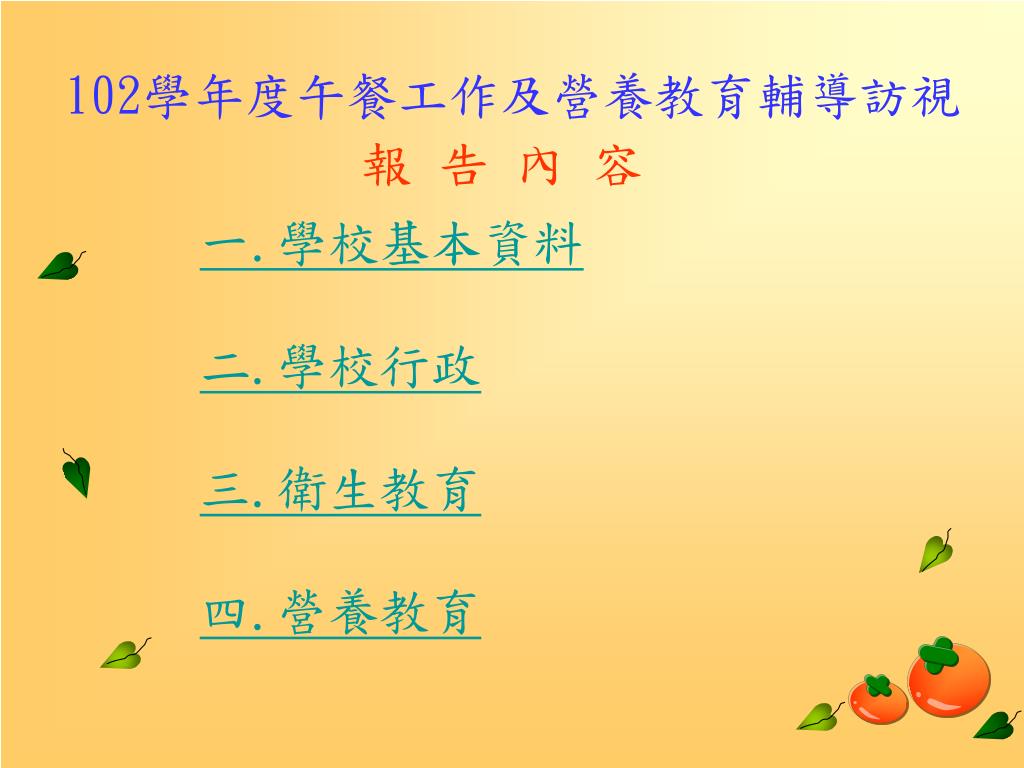 102學年度午餐工作及營養教育輔導訪視

報 告 內 容

一. 學校基本資料

二. 學校行政

三. 衛生教育

四. 營養教育